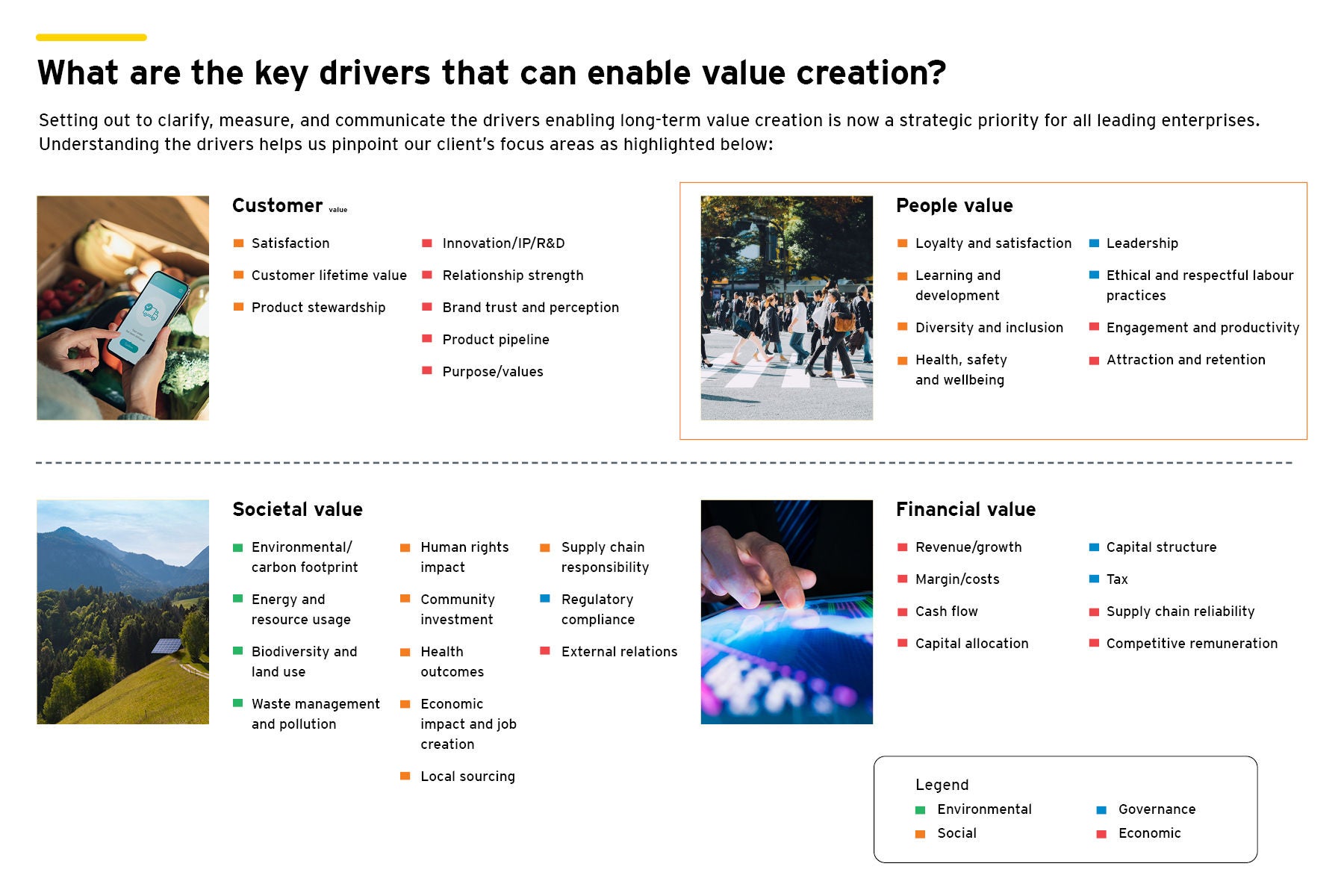 What are the key drivers that can enable value creation?

Setting out to clarify, measure, and communicate the drivers enabling long-term value creation is now a strategic priority for all leading enterprises. Understanding the drivers helps us pinpoint our client's focus areas as highlighted below:

Customer value

Satisfaction
Customer lifetime value
Product stewardship

Innovation/IP/R&D
Relationship strength
Brand trust and perception
Product pipeline
Purpose/values

People value

Loyalty and satisfaction
Learning and development
Diversity and inclusion
Health, safety and wellbeing

Leadership
Ethical and respectful labour practices
Engagement and productivity
Attraction and retention

Societal value

Environmental/ carbon footprint
Energy and resource usage
Biodiversity and land use
Waste management and pollution

Human rights impact
Community investment
Health outcomes
Economic impact and job creation
Local sourcing

Supply chain responsibility
Regulatory compliance
External relations

Financial value

Revenue/growth
Margin/costs
Cash flow
Capital allocation

Capital structure
Tax
Supply chain reliability
Competitive remuneration

Legend
Environmental
Social
Governance
Economic